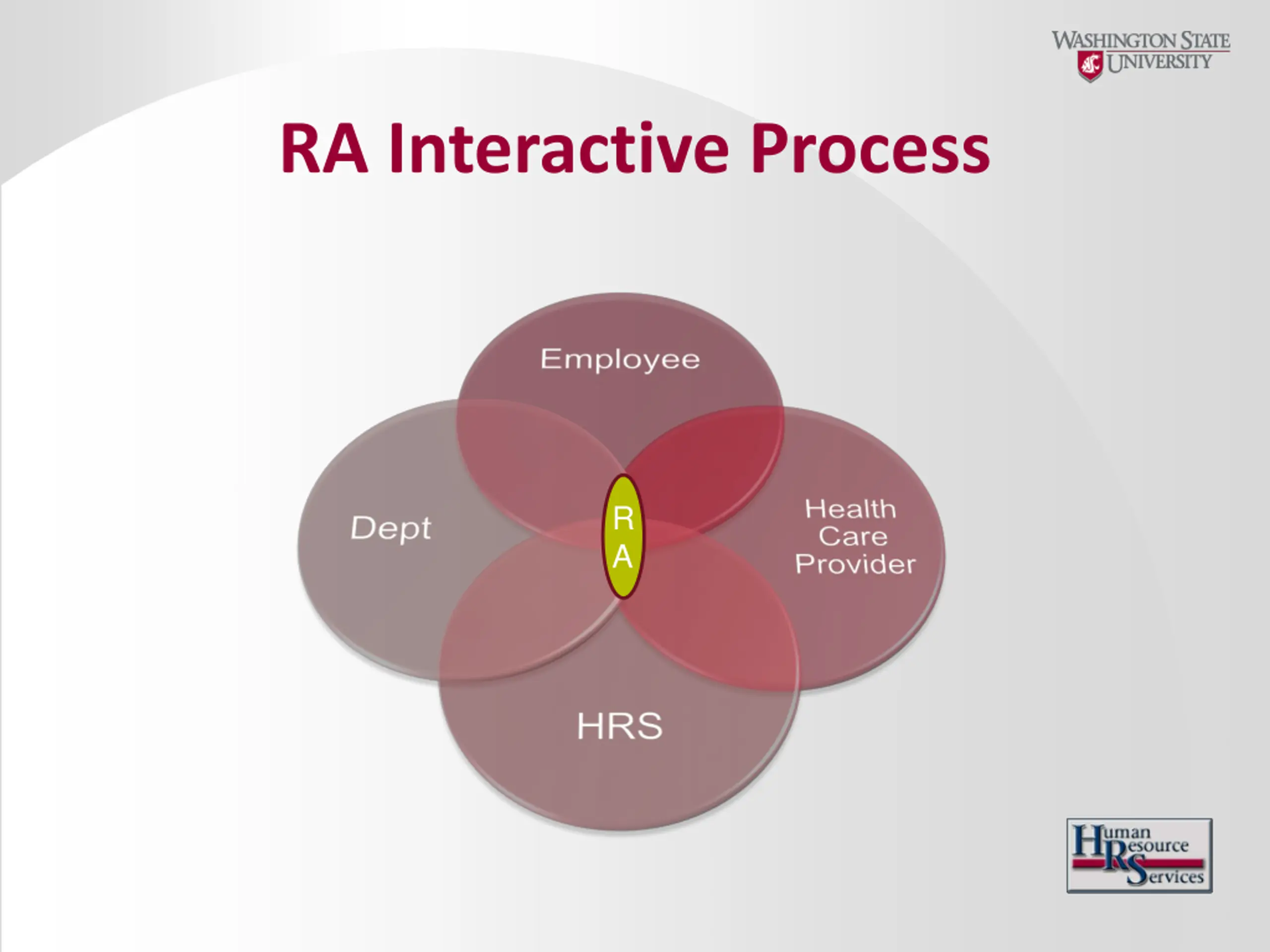 WASHINGTON STATE UNIVERSITY

RA Interactive Process

Employee

Dept

R
A

Health Care Provider

HRS

Human Resource Services